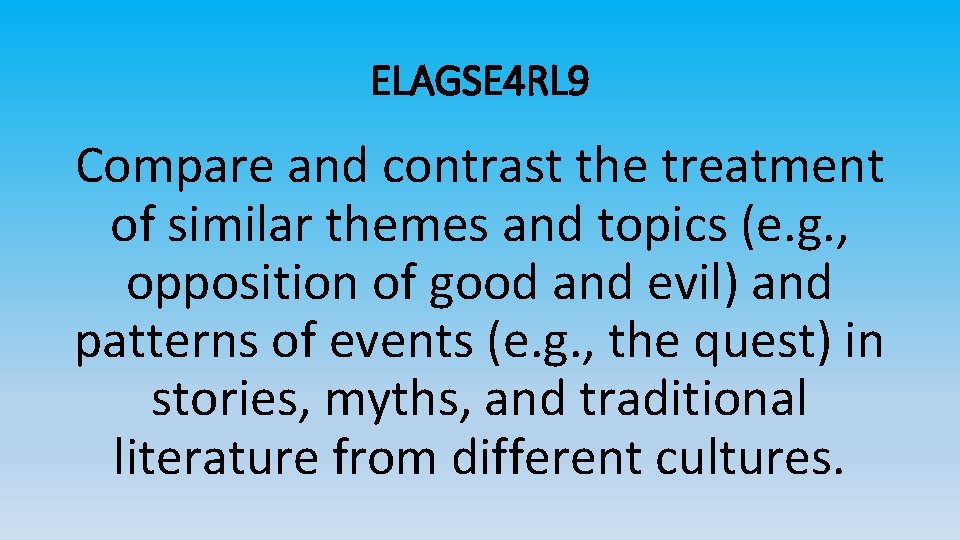 ELAGSE4RL9

Compare and contrast the treatment of similar themes and topics (e.g., opposition of good and evil) and patterns of events (e.g., the quest) in stories, myths, and traditional literature from different cultures.